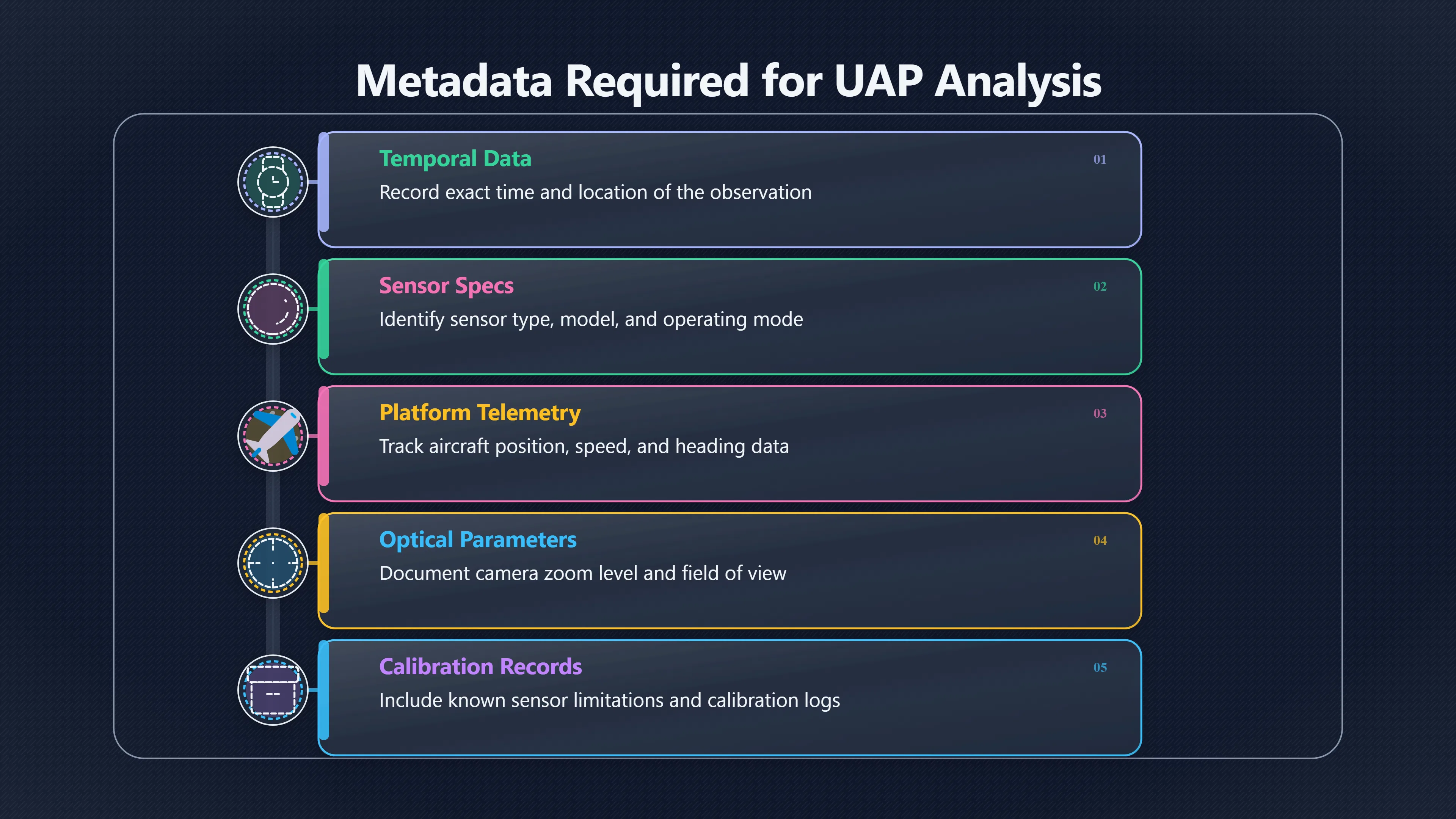 Metadata Required for UAP Analysis

Temporal Data
01
Record exact time and location of the observation

Sensor Specs
02
Identify sensor type, model, and operating mode

Platform Telemetry
03
Track aircraft position, speed, and heading data

Optical Parameters
04
Document camera zoom level and field of view

Calibration Records
05
Include known sensor limitations and calibration logs